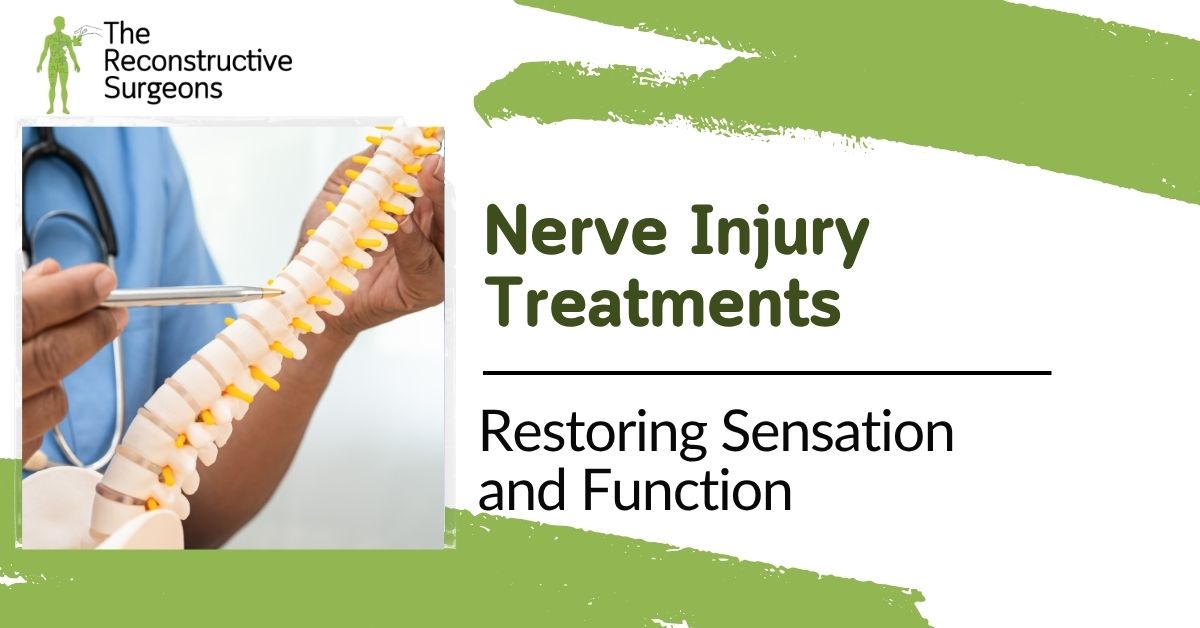 The Reconstructive Surgeons

Nerve Injury Treatments

Restoring Sensation and Function